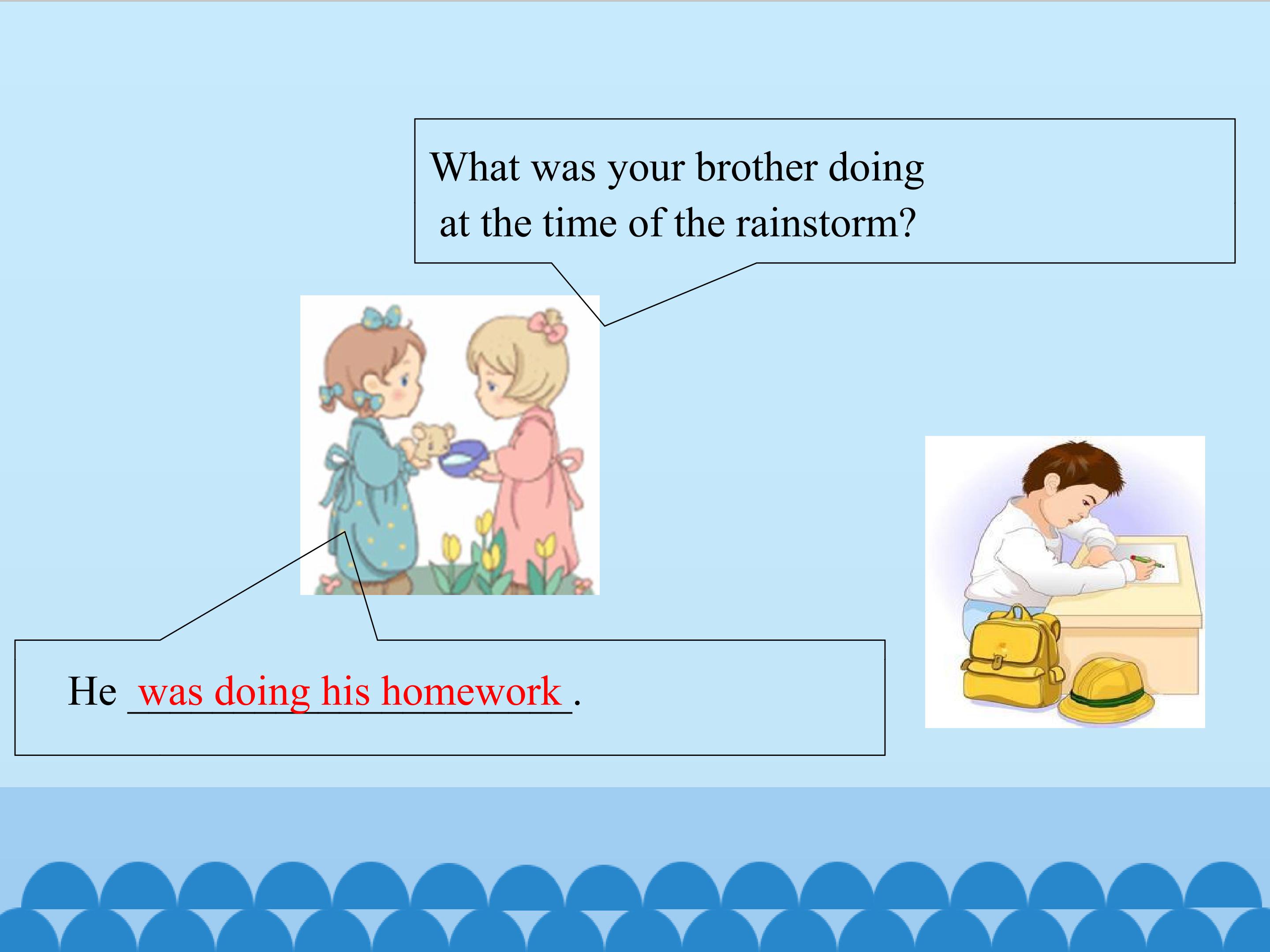 What was your brother doing at the time of the rainstorm?

He was doing his homework.